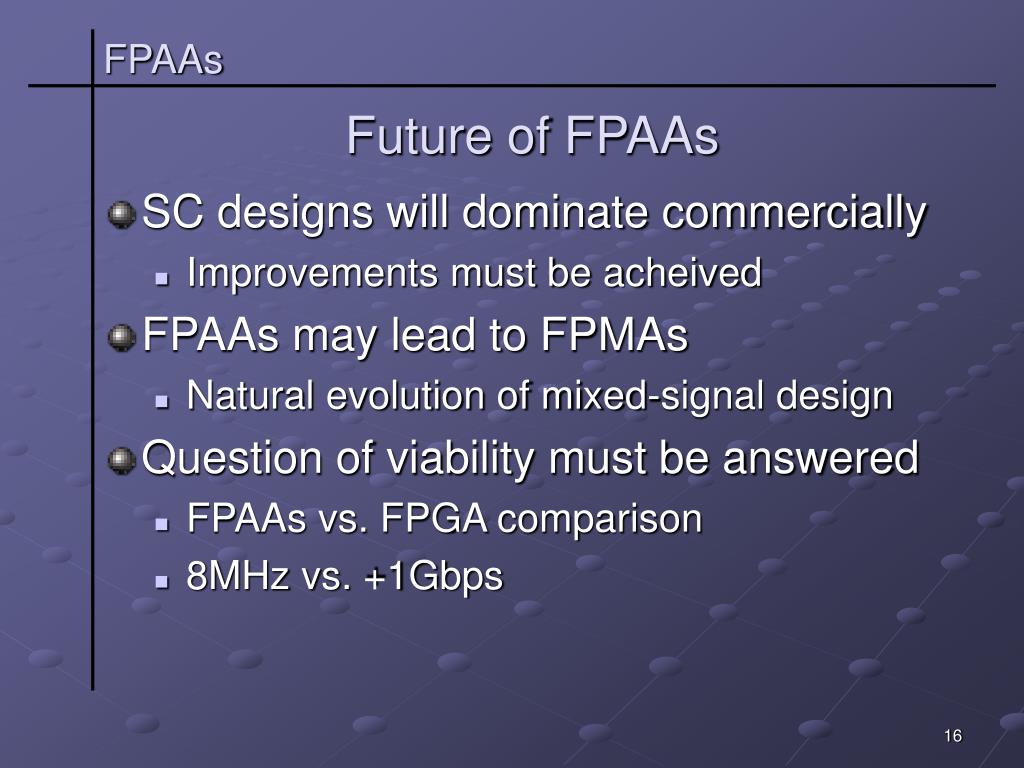 FPAAs

Future of FPAAs

SC designs will dominate commercially

Improvements must be acheived

FPAAs may lead to FPMAs

Natural evolution of mixed-signal design

Question of viability must be answered

FPAAs vs. FPGA comparison

8MHz vs. +1Gbps

16